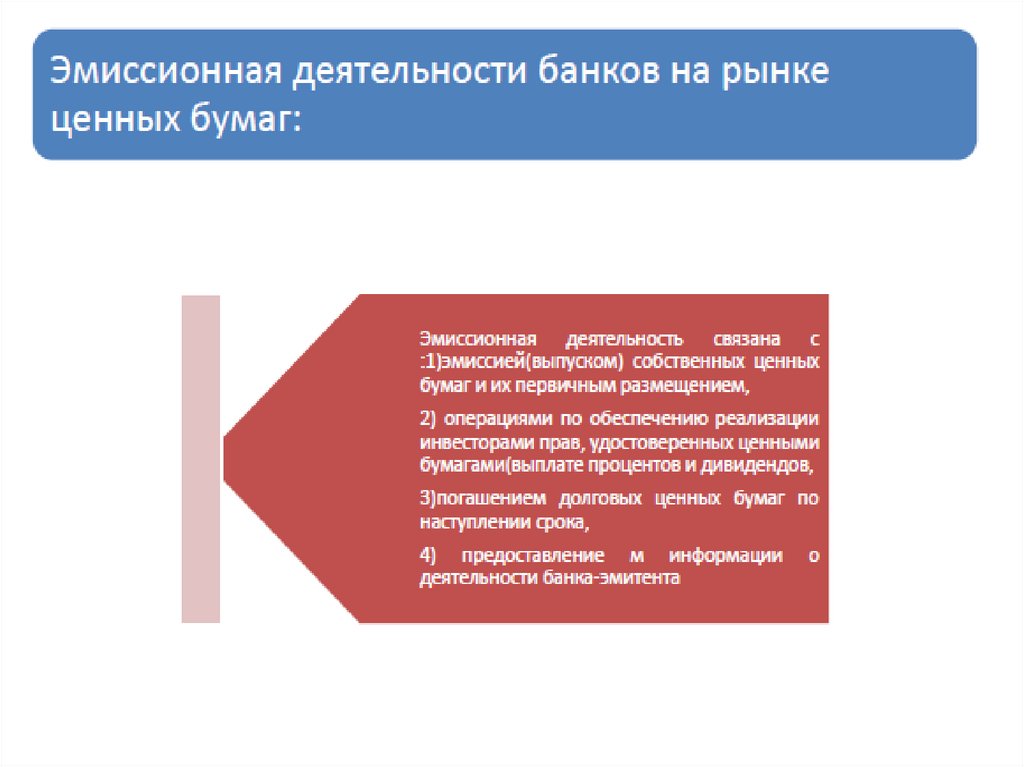 Эмиссионная деятельности банков на рынке ценных бумаг:

Эмиссионная деятельность связана с :1)эмиссией(выпуском) собственных ценных бумаг и их первичным размещением,

2) операциями по обеспечению реализации инвесторами прав, удостоверенных ценными бумагами(выплате процентов и дивидендов,

3)погашением долговых ценных бумаг по наступлении срока,

4) предоставление м информации о деятельности банка-эмитента